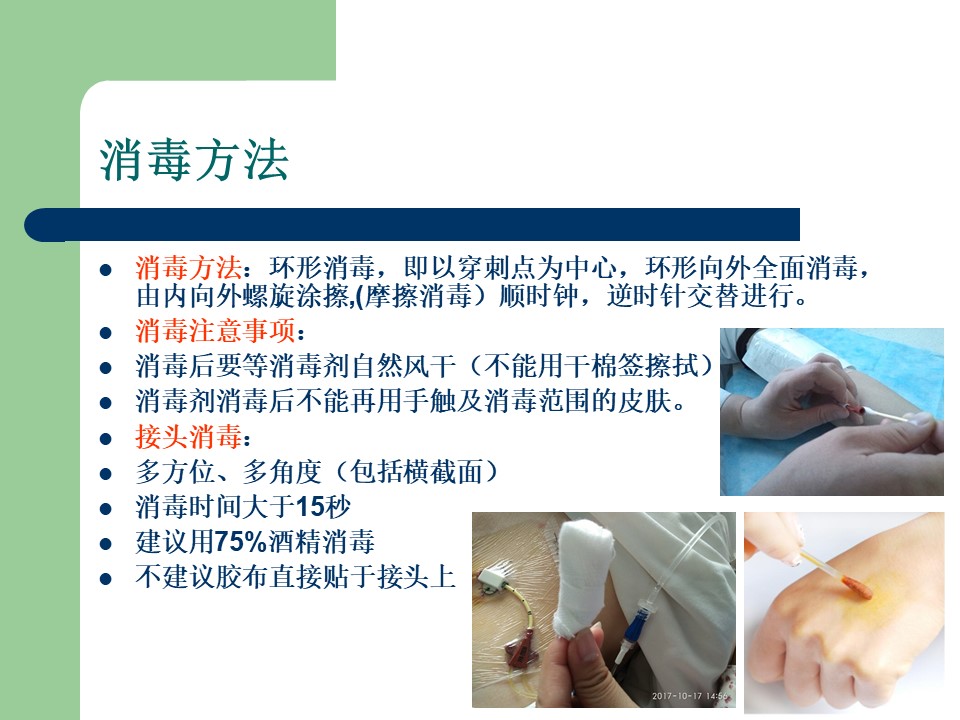 消毒方法

- 消毒方法：环形消毒，即以穿刺点为中心，环形向外全面消毒，由内向外螺旋涂擦,(摩擦消毒）顺时钟，逆时针交替进行。
- 消毒注意事项：
- 消毒后要等消毒剂自然风干（不能用干棉签擦拭）
- 消毒剂消毒后不能再用手触及消毒范围的皮肤。
- 接头消毒：
- 多方位、多角度（包括横截面）
- 消毒时间大于15秒
- 建议用75%酒精消毒
- 不建议胶布直接贴于接头上

2017-10-17 14:56